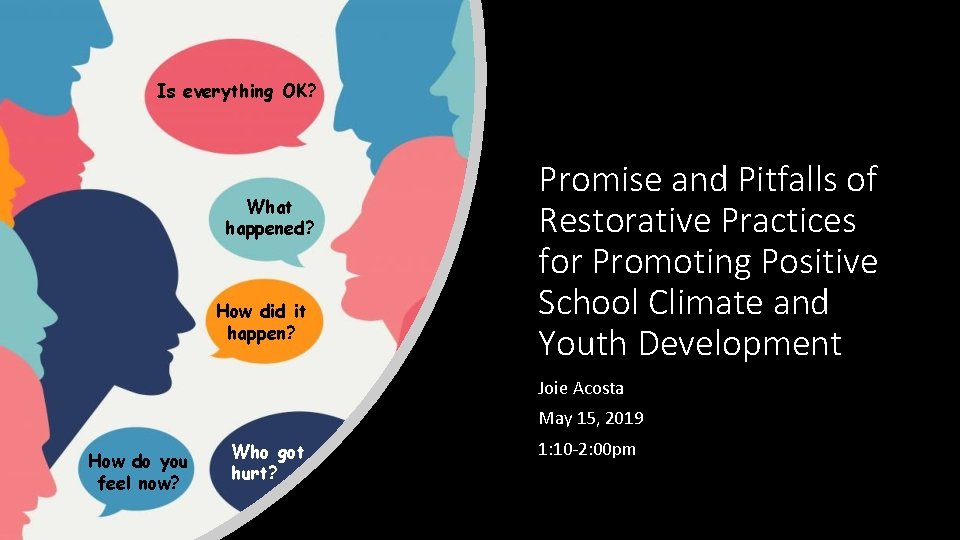 Is everything OK?

What happened?

How did it happen?

How do you feel now?

Who got hurt?

Promise and Pitfalls of Restorative Practices for Promoting Positive School Climate and Youth Development

Joie Acosta

May 15, 2019

1:10-2:00pm